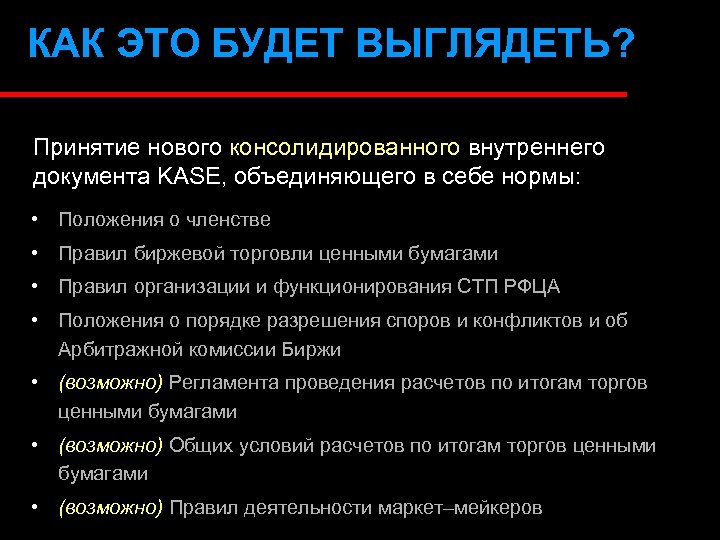 КАК ЭТО БУДЕТ ВЫГЛЯДЕТЬ?

Принятие нового консолидированного внутреннего документа KASE, объединяющего в себе нормы:

• Положения о членстве
• Правил биржевой торговли ценными бумагами
• Правил организации и функционирования СТП РФЦА
• Положения о порядке разрешения споров и конфликтов и об Арбитражной комиссии Биржи
• (возможно) Регламента проведения расчетов по итогам торгов ценными бумагами
• (возможно) Общих условий расчетов по итогам торгов ценными бумагами
• (возможно) Правил деятельности маркет–мейкеров